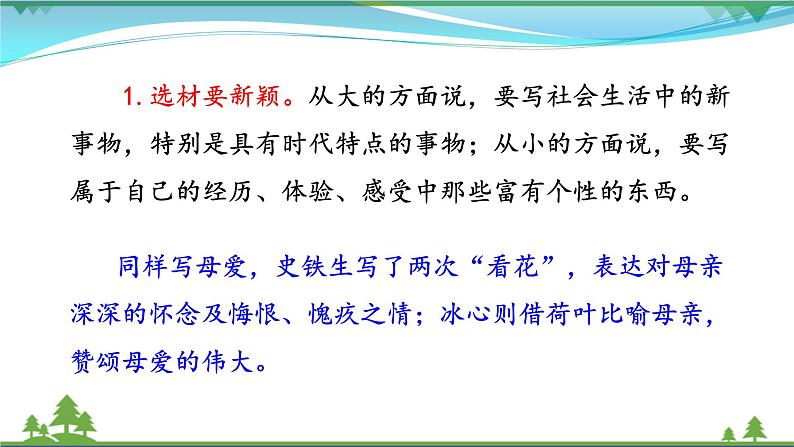 1. 选材要新颖。从大的方面说，要写社会生活中的新事物，特别是具有时代特点的事物；从小的方面说，要写属于自己的经历、体验、感受中那些富有个性的东西。

同样写母爱，史铁生写了两次“看花”，表达对母亲深深的怀念及悔恨、愧疚之情；冰心则借荷叶比喻母亲，赞颂母爱的伟大。